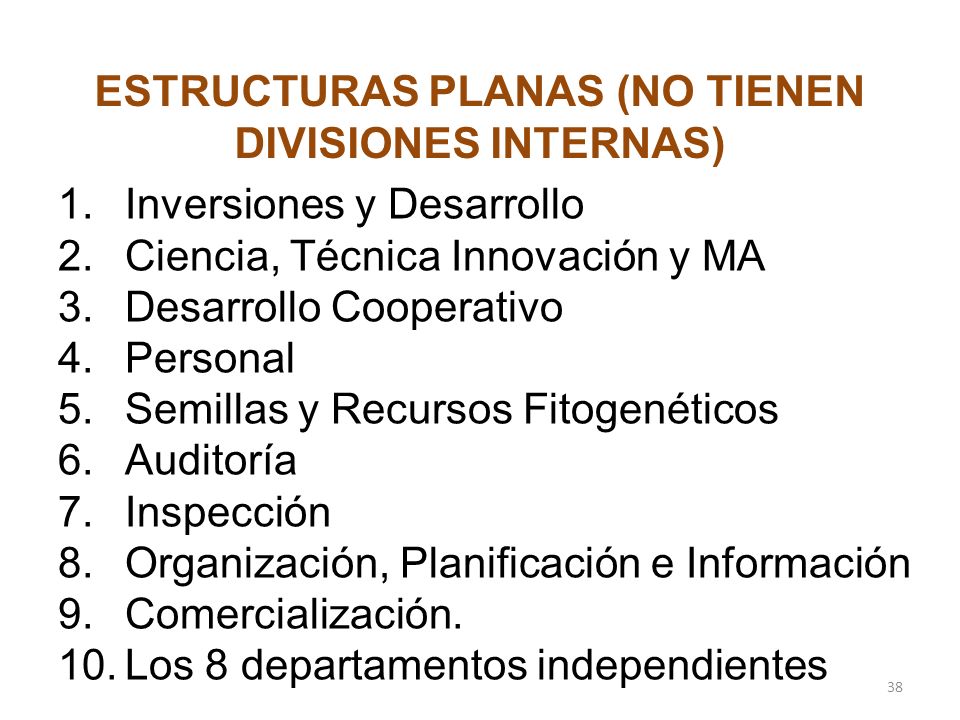 ESTRUCTURAS PLANAS (NO TIENEN DIVISIONES INTERNAS)

1. Inversiones y Desarrollo
2. Ciencia, Técnica Innovación y MA
3. Desarrollo Cooperativo
4. Personal
5. Semillas y Recursos Fitogenéticos
6. Auditoría
7. Inspección
8. Organización, Planificación e Información
9. Comercialización.
10. Los 8 departamentos independientes

38